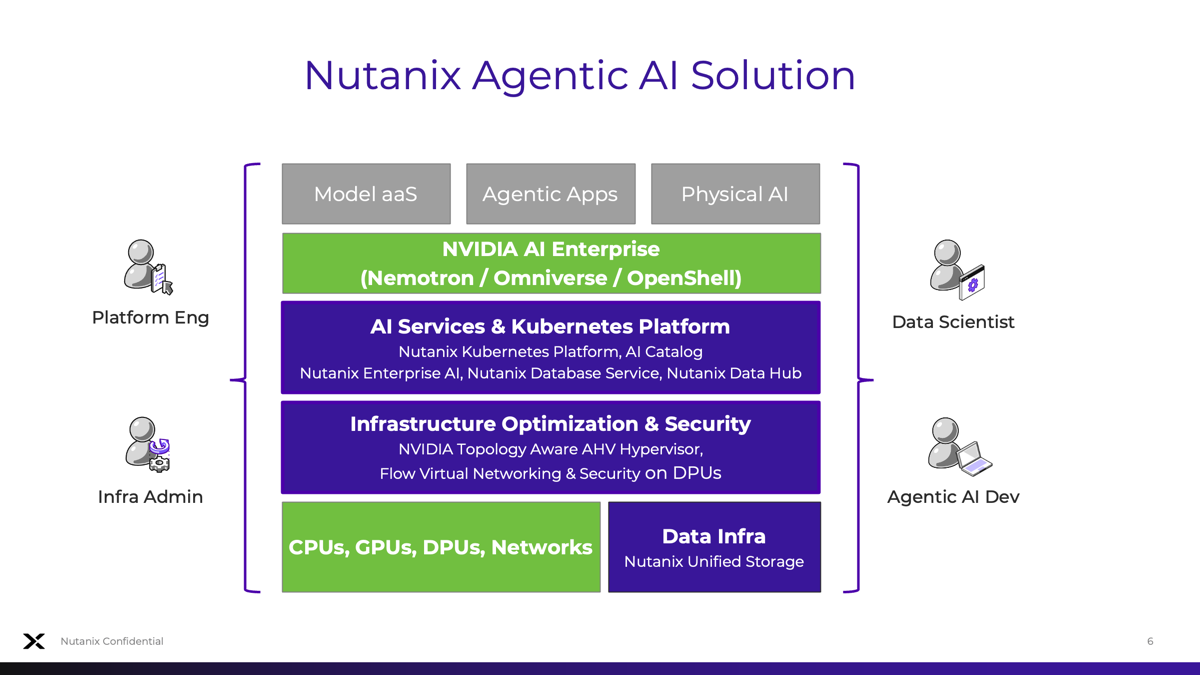 Nutanix Agentic AI Solution

Platform Eng

Infra Admin

Model aaS

Agentic Apps

Physical AI

NVIDIA AI Enterprise
(Nemotron / Omniverse / OpenShell)

AI Services & Kubernetes Platform
Nutanix Kubernetes Platform, AI Catalog
Nutanix Enterprise AI, Nutanix Database Service, Nutanix Data Hub

Infrastructure Optimization & Security
NVIDIA Topology Aware AHV Hypervisor,
Flow Virtual Networking & Security on DPUs

CPUs, GPUs, DPUs, Networks

Data Infra
Nutanix Unified Storage

Data Scientist

Agentic AI Dev

Nutanix Confidential

6